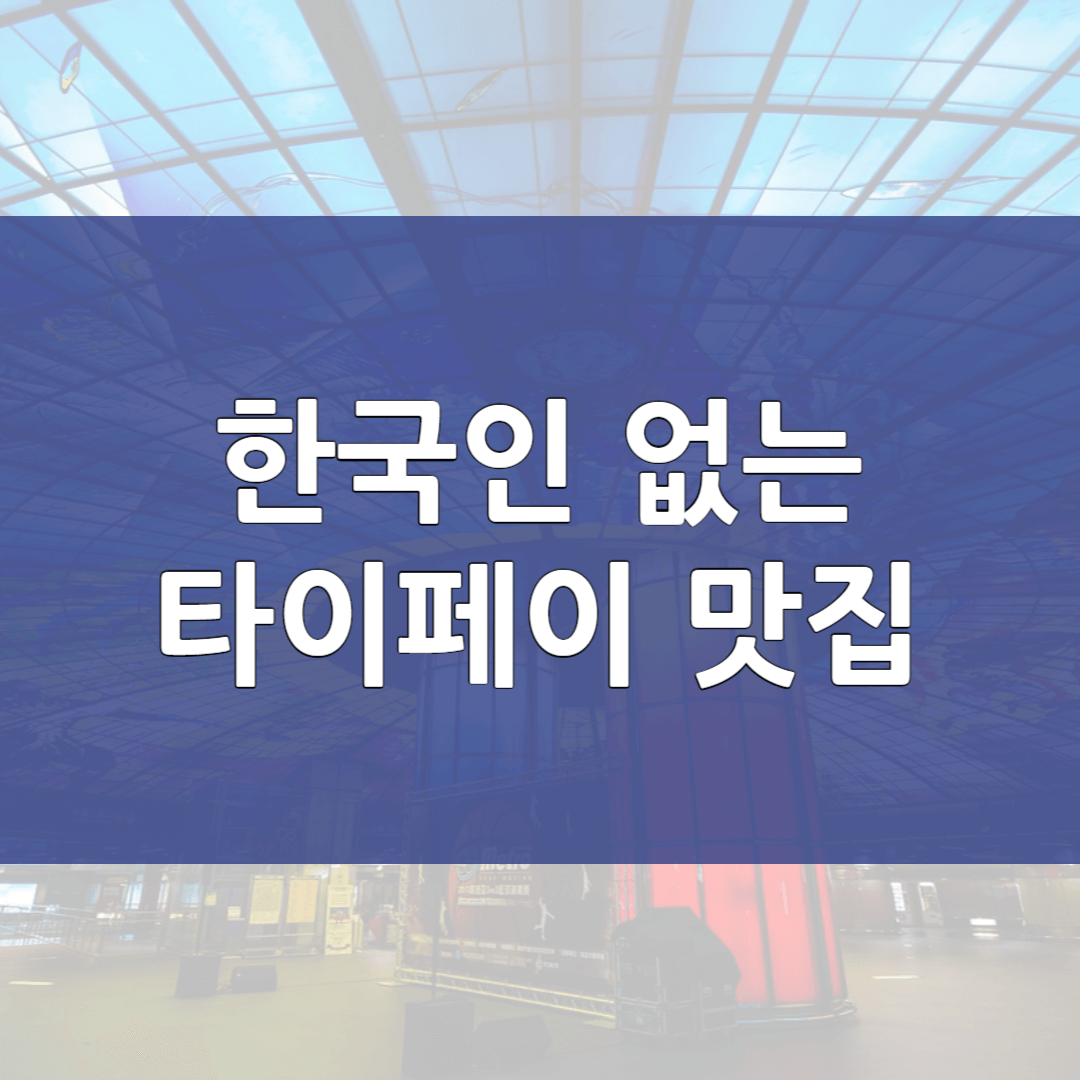 한국인 없는
타이페이 맛집